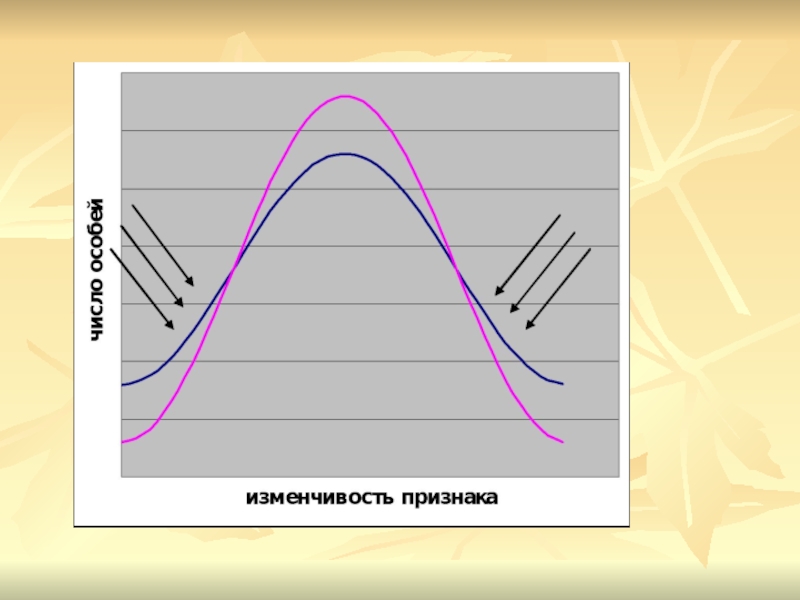 число особей

изменчивость признака